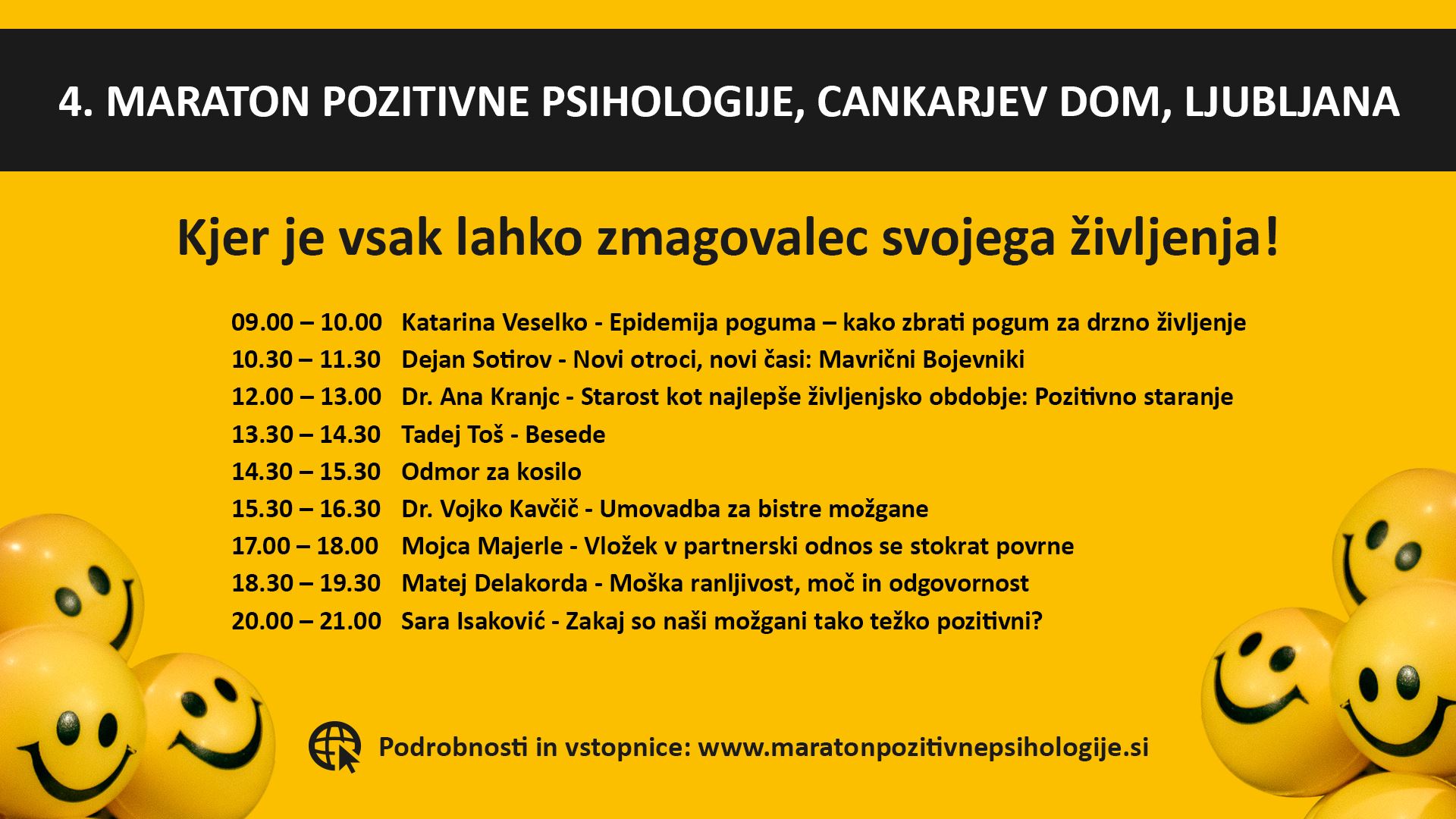 4. MARATON POZITIVNE PSIHOLOGIJE, CANKARJEV DOM, LJUBLJANA

Kjer je vsak lahko zmagovalec svojega življenja!

09.00 – 10.00 Katarina Veselko - Epidemija poguma – kako zbrati pogum za drzno življenje
10.30 – 11.30 Dejan Sotirov - Novi otroci, novi časi: Mavrični Bojevniki
12.00 – 13.00 Dr. Ana Kranjc - Starost kot najlepše življenjsko obdobje: Pozitivno staranje
13.30 – 14.30 Tadej Toš - Besede
14.30 – 15.30 Odmor za kosilo
15.30 – 16.30 Dr. Vojko Kavčič - Umovadba za bistre možgane
17.00 – 18.00 Mojca Majerle - Vložek v partnerski odnos se stokrat povrne
18.30 – 19.30 Matej Delakorda - Moška ranljivost, moč in odgovornost
20.00 – 21.00 Sara Isaković - Zakaj so naši možgani tako težko pozitivni?

Podrobnosti in vstopnice: www.maratonpozitivnepsihologije.si